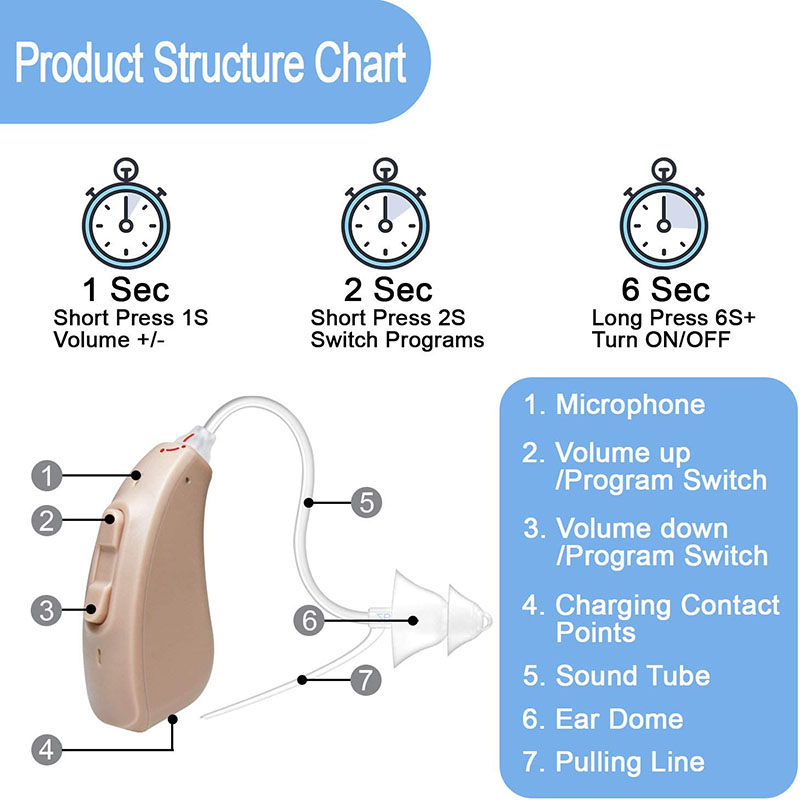 Product Structure Chart

1 Sec
Short Press 1S
Volume +/-

2 Sec
Short Press 2S
Switch Programs

6 Sec
Long Press 6S+
Turn ON/OFF

1
2
3
4
5
6
7

1. Microphone
2. Volume up /Program Switch
3. Volume down /Program Switch
4. Charging Contact Points
5. Sound Tube
6. Ear Dome
7. Pulling Line